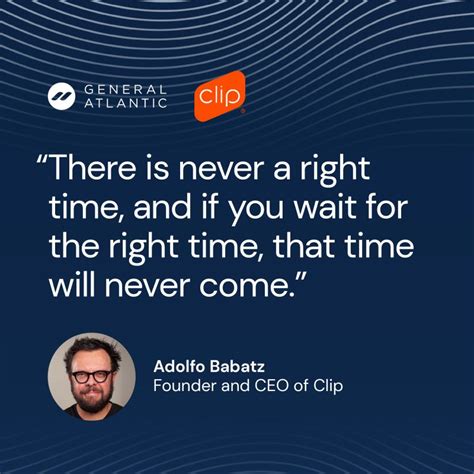 GENERAL ATLANTIC

clip

“There is never a right time, and if you wait for the right time, that time will never come.”

Adolfo Babatz
Founder and CEO of Clip